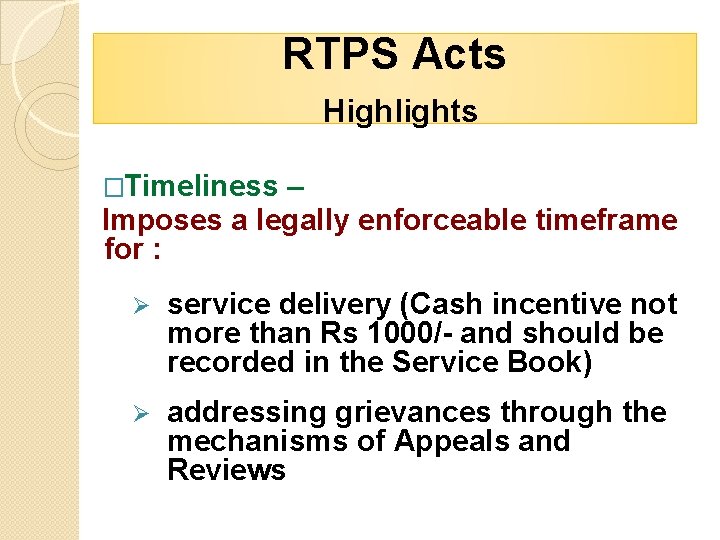 RTPS Acts
Highlights

□Timeliness –
Imposes a legally enforceable timeframe for :

➢ service delivery (Cash incentive not more than Rs 1000/- and should be recorded in the Service Book)

➢ addressing grievances through the mechanisms of Appeals and Reviews